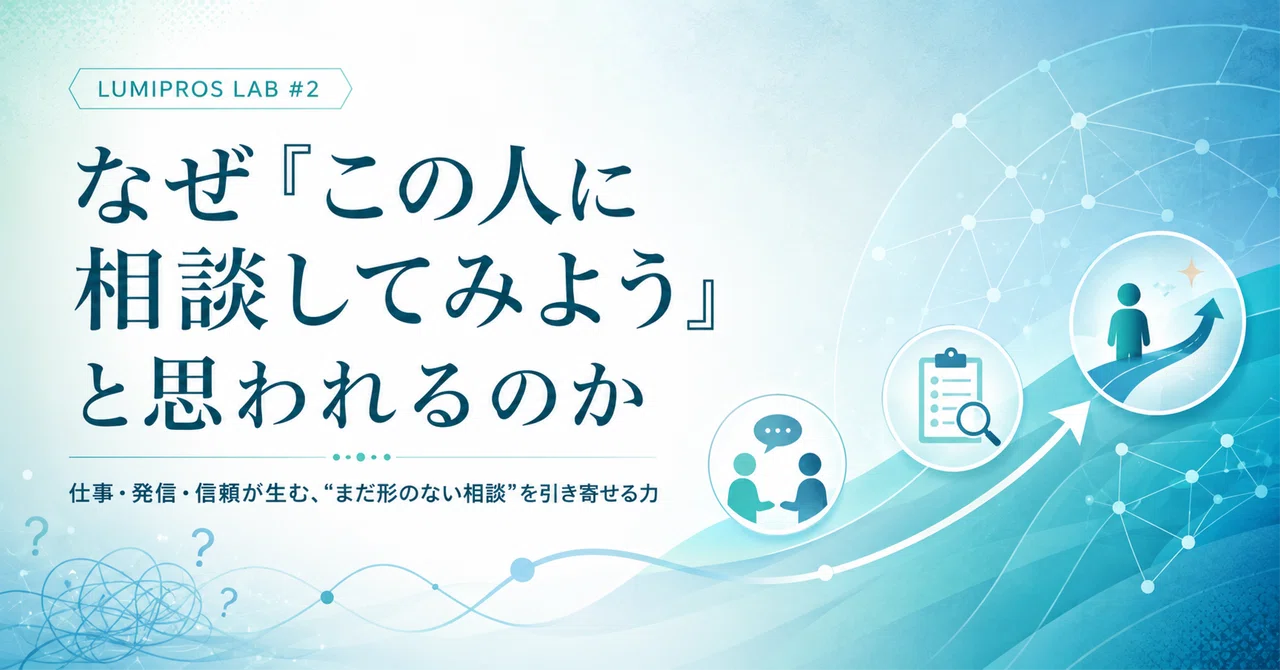 LUMIPROS LAB #2

なぜ『この人に相談してみよう』と思われるのか

仕事・発信・信頼が生む、“まだ形のない相談”を引き寄せる力

?
?
?